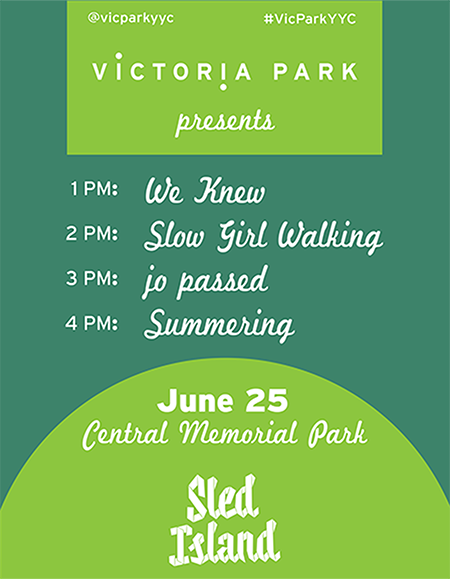 @vicparkyyc #VicParkYYC

VICTORIA PARK

presents

1 PM: We Knew

2 PM: Slow Girl Walking

3 PM: jo passed

4 PM: Summering

June 25

Central Memorial Park

Sled Island